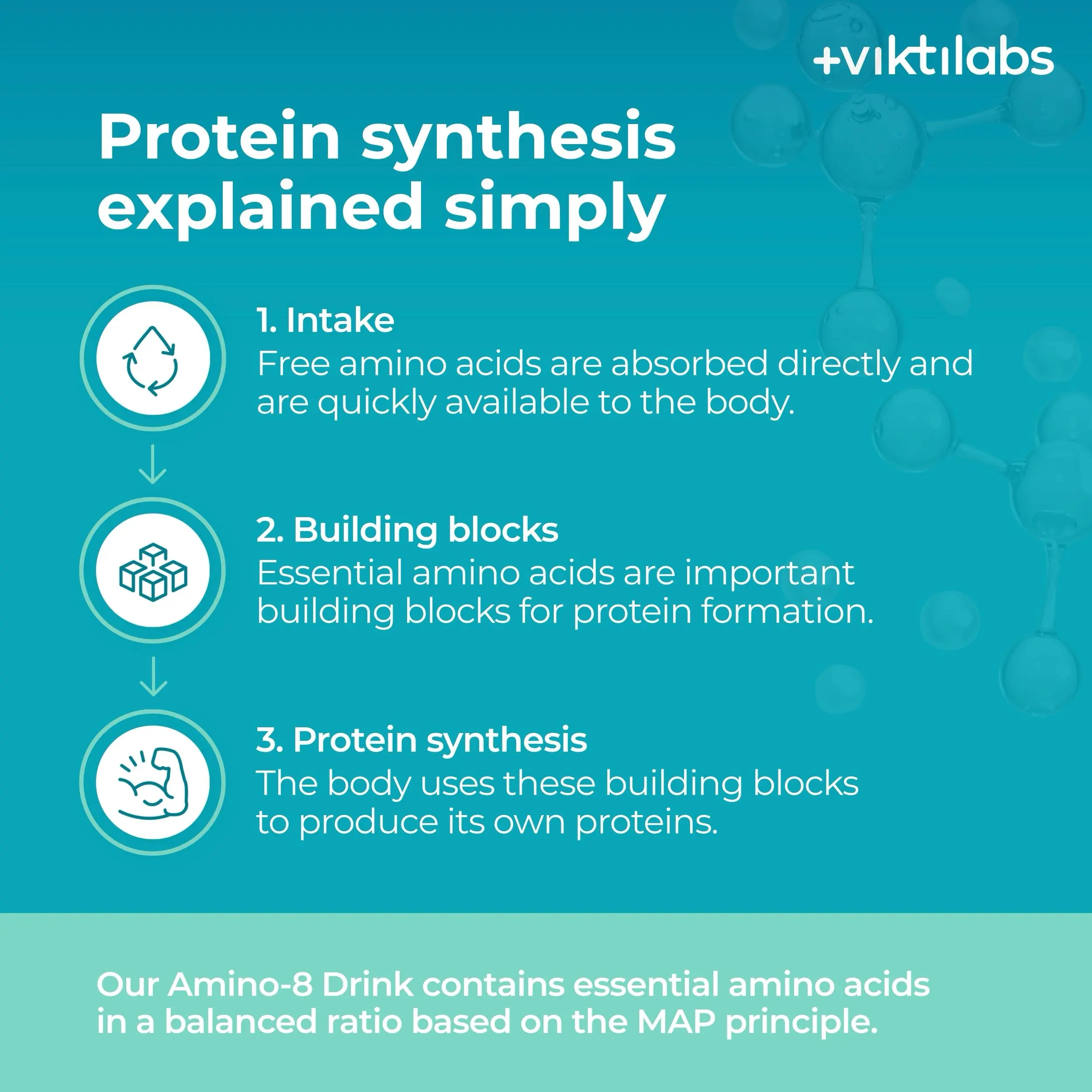 +viktilabs

Protein synthesis explained simply

1. Intake
Free amino acids are absorbed directly and are quickly available to the body.

2. Building blocks
Essential amino acids are important building blocks for protein formation.

3. Protein synthesis
The body uses these building blocks to produce its own proteins.

Our Amino-8 Drink contains essential amino acids in a balanced ratio based on the MAP principle.